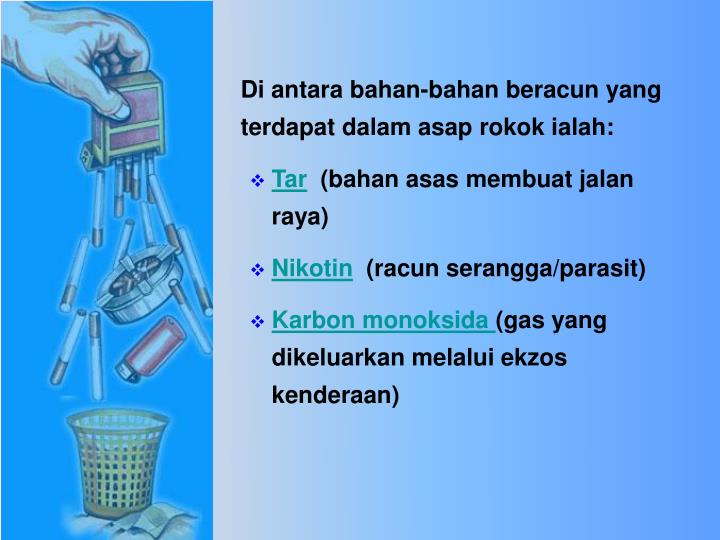 Di antara bahan-bahan beracun yang terdapat dalam asap rokok ialah:

❖ Tar (bahan asas membuat jalan raya)

❖ Nikotin (racun serangga/parasit)

❖ Karbon monoksida (gas yang dikeluarkan melalui ekzos kenderaan)